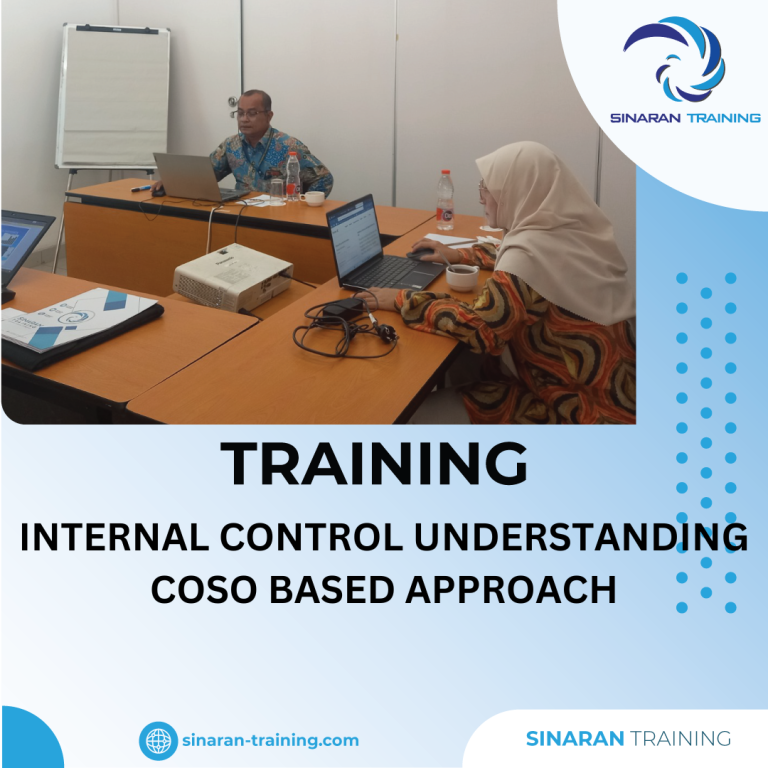 SINARAN TRAINING

TRAINING

INTERNAL CONTROL UNDERSTANDING COSO BASED APPROACH

sinaran-training.com

SINARAN TRAINING